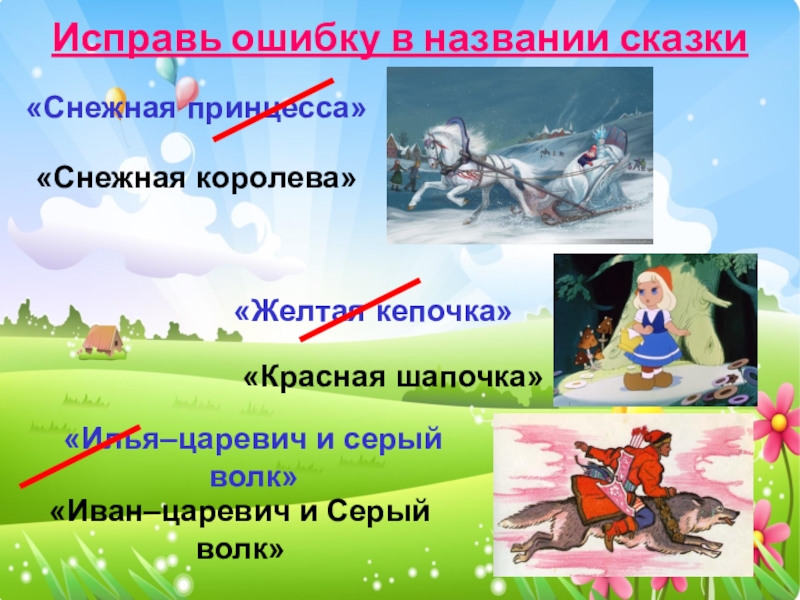 Исправь ошибку в названии сказки

«Снежная принцесса»

«Снежная королева»

«Желтая кепочка»

«Красная шапочка»

«Илья–царевич и серый волк»

«Иван–царевич и Серый волк»